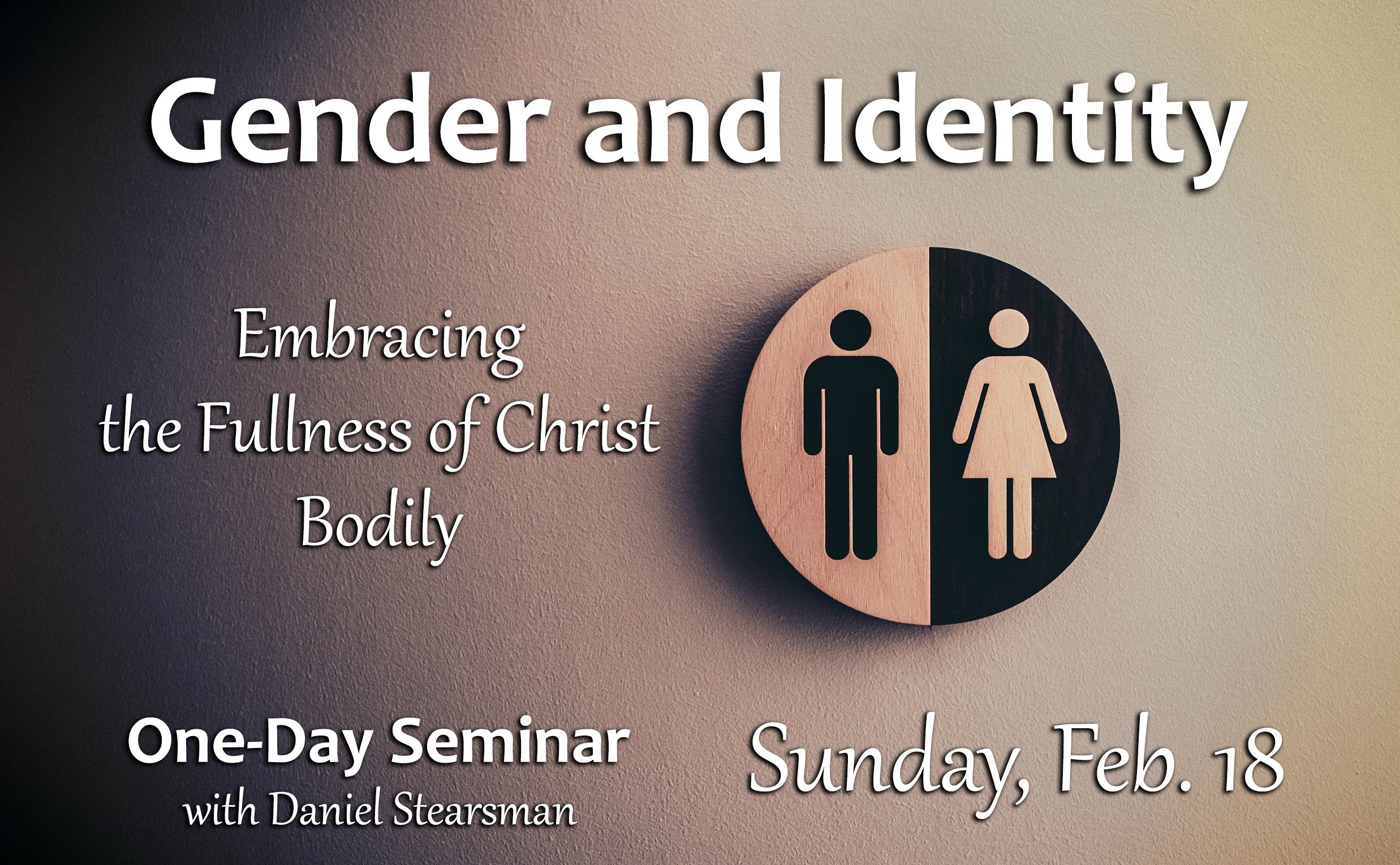 Gender and Identity

Embracing
the Fullness of Christ
Bodily

One-Day Seminar
with Daniel Stearsman

Sunday, Feb. 18